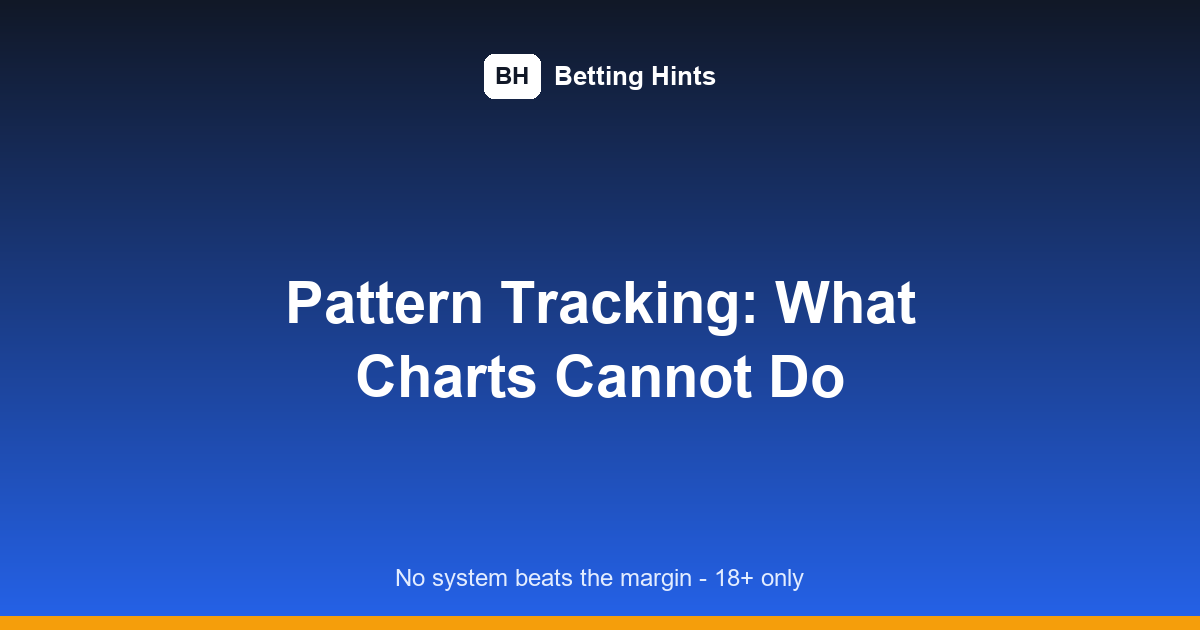 BH Betting Hints

Pattern Tracking: What Charts Cannot Do

No system beats the margin - 18+ only